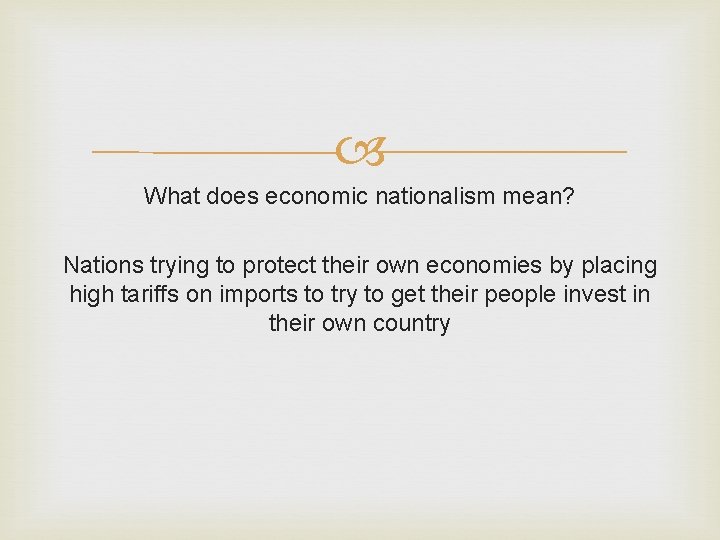 What does economic nationalism mean?

Nations trying to protect their own economies by placing high tariffs on imports to try to get their people invest in their own country